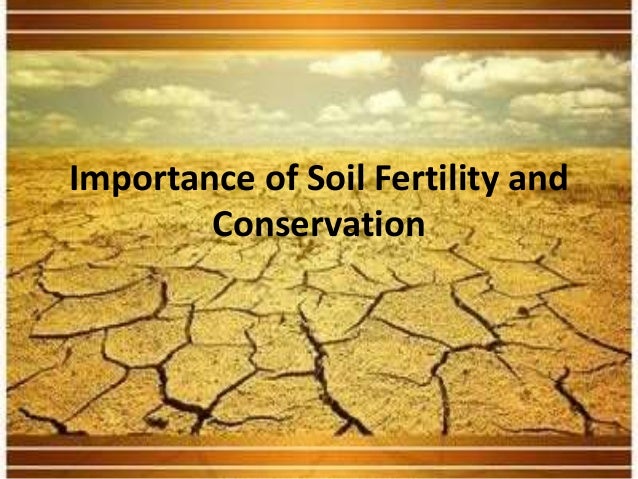 Importance of Soil Fertility and Conservation